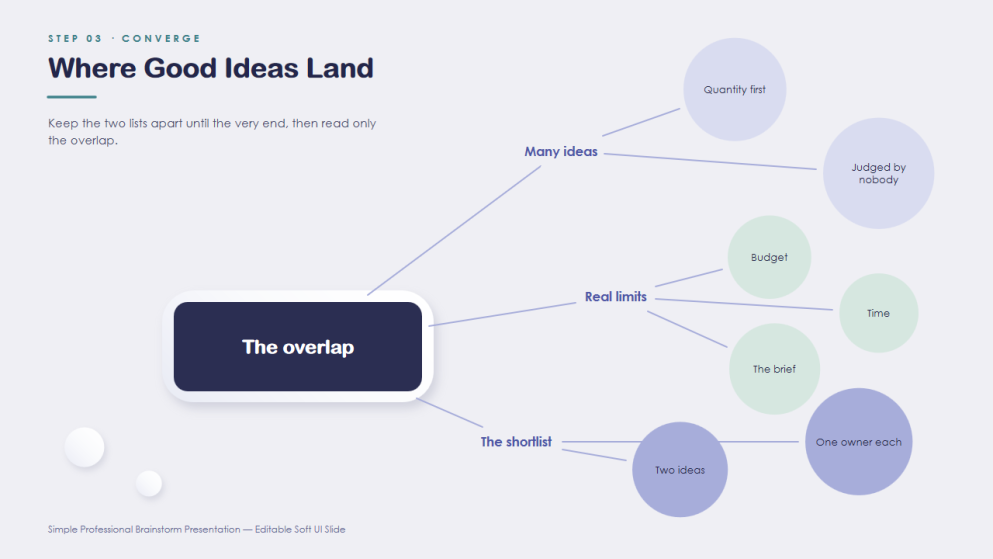 STEP 03 · CONVERGE

Where Good Ideas Land

Keep the two lists apart until the very end, then read only the overlap.

The overlap

Many ideas

Quantity first

Judged by nobody

Real limits

Budget

Time

The brief

The shortlist

Two ideas

One owner each

Simple Professional Brainstorm Presentation — Editable Soft UI Slide